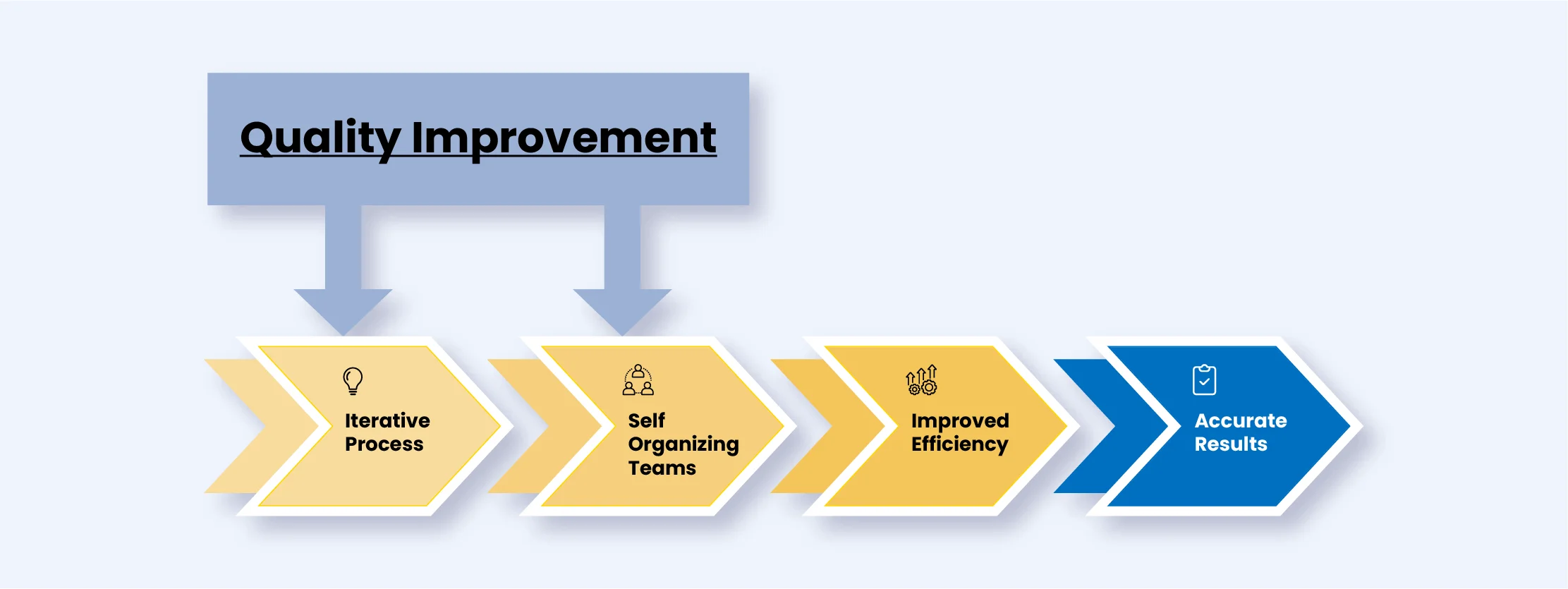 Quality Improvement

Iterative Process

Self Organizing Teams

Improved Efficiency

Accurate Results